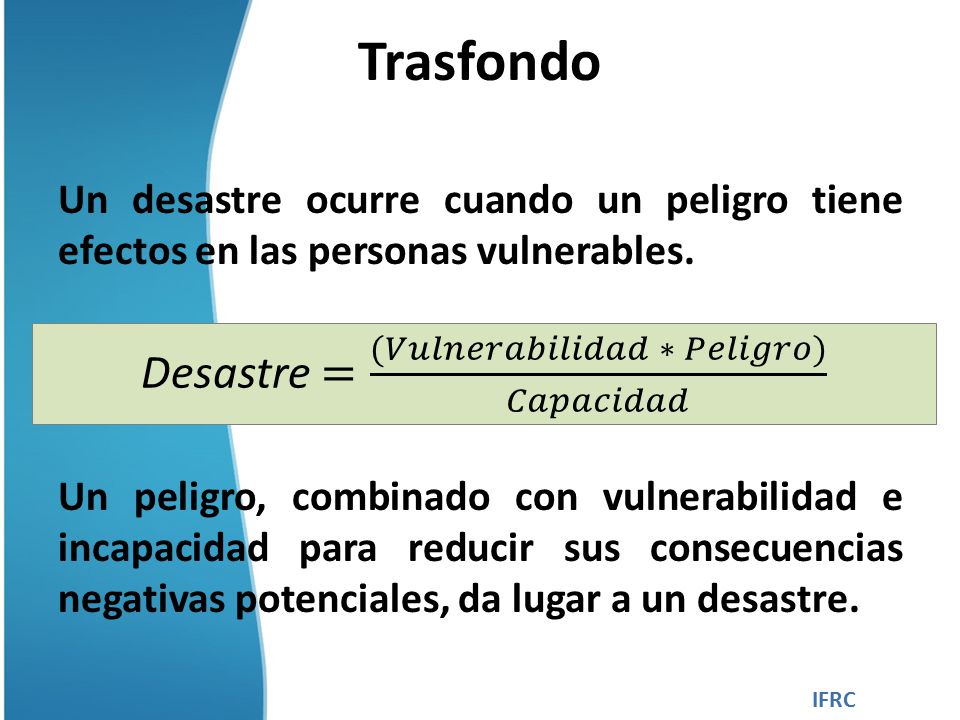 Trasfondo

Un desastre ocurre cuando un peligro tiene efectos en las personas vulnerables.

$Desastre = \frac{(Vulnerabilidad * Peligro)}{Capacidad}$

Un peligro, combinado con vulnerabilidad e incapacidad para reducir sus consecuencias negativas potenciales, da lugar a un desastre.

IFRC